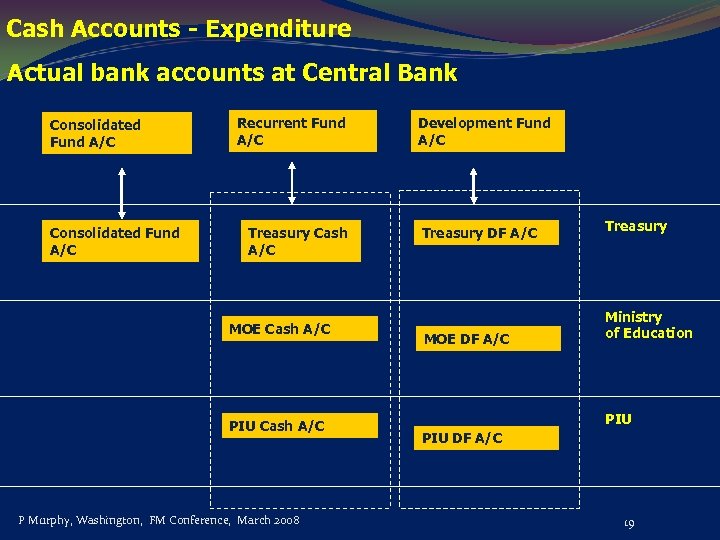 Cash Accounts - Expenditure

Actual bank accounts at Central Bank

Consolidated Fund A/C

Recurrent Fund A/C

Development Fund A/C

Consolidated Fund A/C

Treasury Cash A/C

Treasury DF A/C

Treasury

MOE Cash A/C

MOE DF A/C

Ministry of Education

PIU Cash A/C

PIU DF A/C

PIU

P Murphy, Washington, FM Conference, March 2008

19